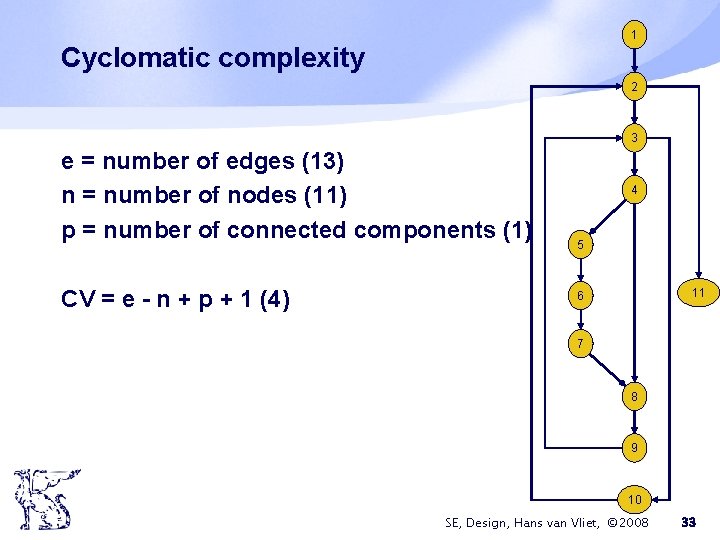 Cyclomatic complexity

e = number of edges (13)
n = number of nodes (11)
p = number of connected components (1)

CV = e - n + p + 1 (4)

1
2
3
4
5
6
7
8
9
10
11

SE, Design, Hans van Vliet, ©2008 33